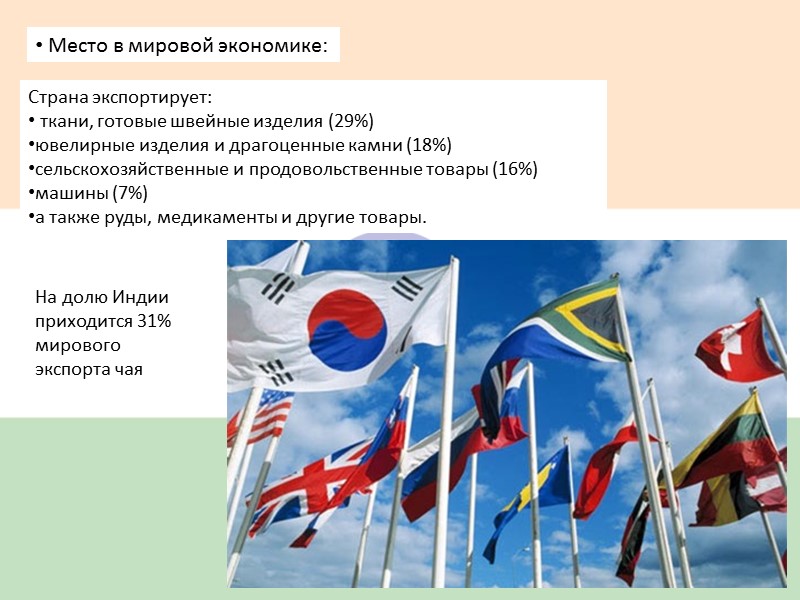 • Место в мировой экономике:

Страна экспортирует:
• ткани, готовые швейные изделия (29%)
•ювелирные изделия и драгоценные камни (18%)
•сельскохозяйственные и продовольственные товары (16%)
•машины (7%)
•а также руды, медикаменты и другие товары.

На долю Индии приходится 31% мирового экспорта чая